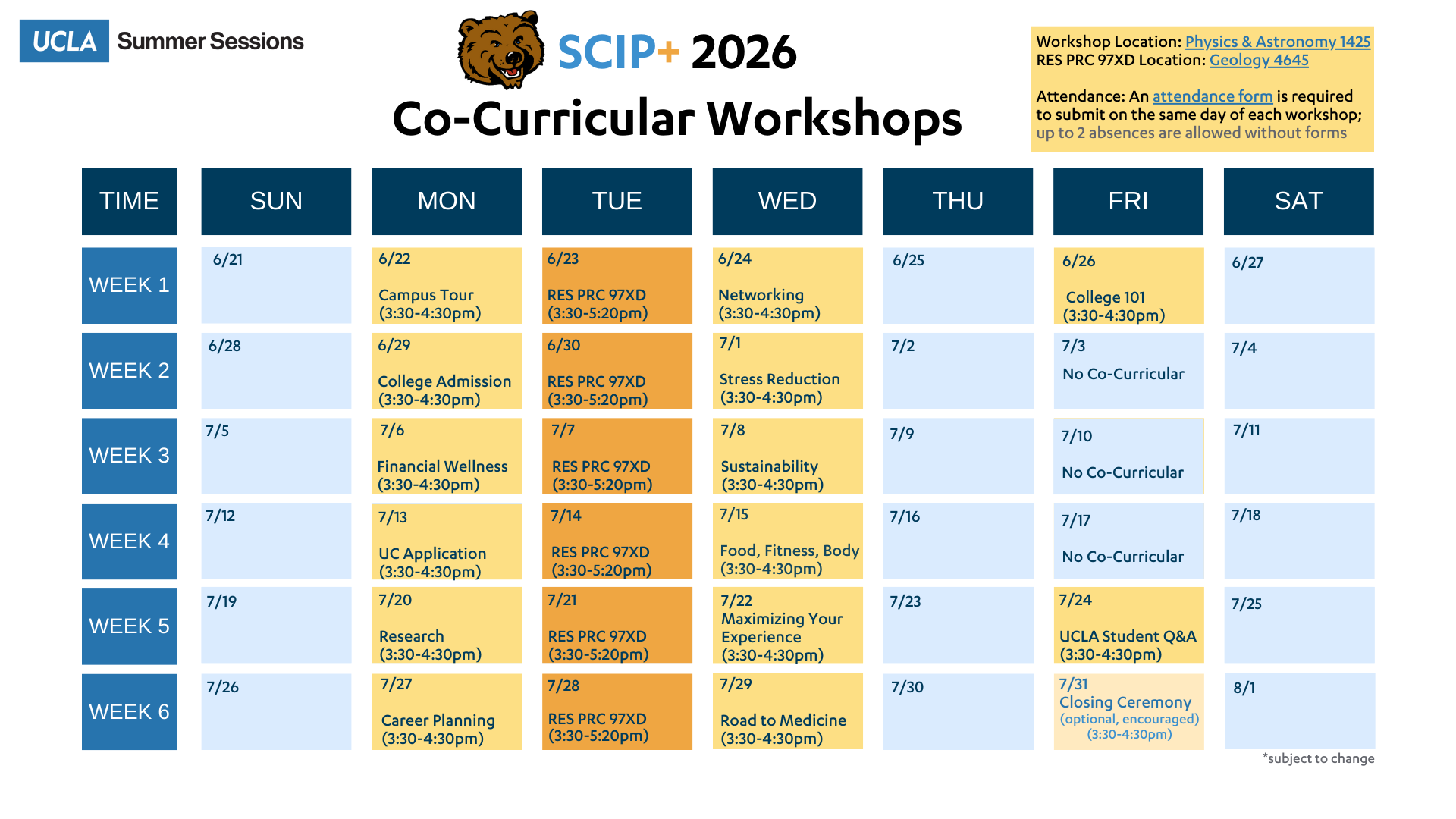 UCLA Summer Sessions

SCIP+ 2026
Co-Curricular Workshops

Workshop Location: Physics & Astronomy 1425
RES PRC 97XD Location: Geology 4645

Attendance: An attendance form is required to submit on the same day of each workshop; up to 2 absences are allowed without forms

| TIME | SUN | MON | TUE | WED | THU | FRI | SAT |
|---|---|---|---|---|---|---|---|
| WEEK 1 | 6/21 | 6/22 Campus Tour (3:30-4:30pm) | 6/23 RES PRC 97XD (3:30-5:20pm) | 6/24 Networking (3:30-4:30pm) | 6/25 | 6/26 College 101 (3:30-4:30pm) | 6/27 |
| WEEK 2 | 6/28 | 6/29 College Admission (3:30-4:30pm) | 6/30 RES PRC 97XD (3:30-5:20pm) | 7/1 Stress Reduction (3:30-4:30pm) | 7/2 | 7/3 No Co-Curricular | 7/4 |
| WEEK 3 | 7/5 | 7/6 Financial Wellness (3:30-4:30pm) | 7/7 RES PRC 97XD (3:30-5:20pm) | 7/8 Sustainability (3:30-4:30pm) | 7/9 | 7/10 No Co-Curricular | 7/11 |
| WEEK 4 | 7/12 | 7/13 UC Application (3:30-4:30pm) | 7/14 RES PRC 97XD (3:30-5:20pm) | 7/15 Food, Fitness, Body (3:30-4:30pm) | 7/16 | 7/17 No Co-Curricular | 7/18 |
| WEEK 5 | 7/19 | 7/20 Research (3:30-4:30pm) | 7/21 RES PRC 97XD (3:30-5:20pm) | 7/22 Maximizing Your Experience (3:30-4:30pm) | 7/23 | 7/24 UCLA Student Q&A (3:30-4:30pm) | 7/25 |
| WEEK 6 | 7/26 | 7/27 Career Planning (3:30-4:30pm) | 7/28 RES PRC 97XD (3:30-5:20pm) | 7/29 Road to Medicine (3:30-4:30pm) | 7/30 | 7/31 Closing Ceremony (optional, encouraged) (3:30-4:30pm) | 8/1 |

*subject to change